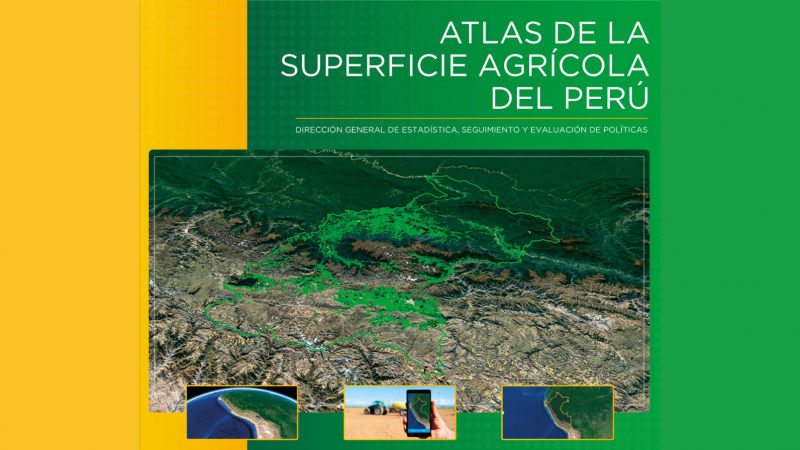 ATLAS DE LA SUPERFICIE AGRÍCOLA DEL PERÚ

DIRECCIÓN GENERAL DE ESTADÍSTICA, SEGUIMIENTO Y EVALUACIÓN DE POLÍTICAS